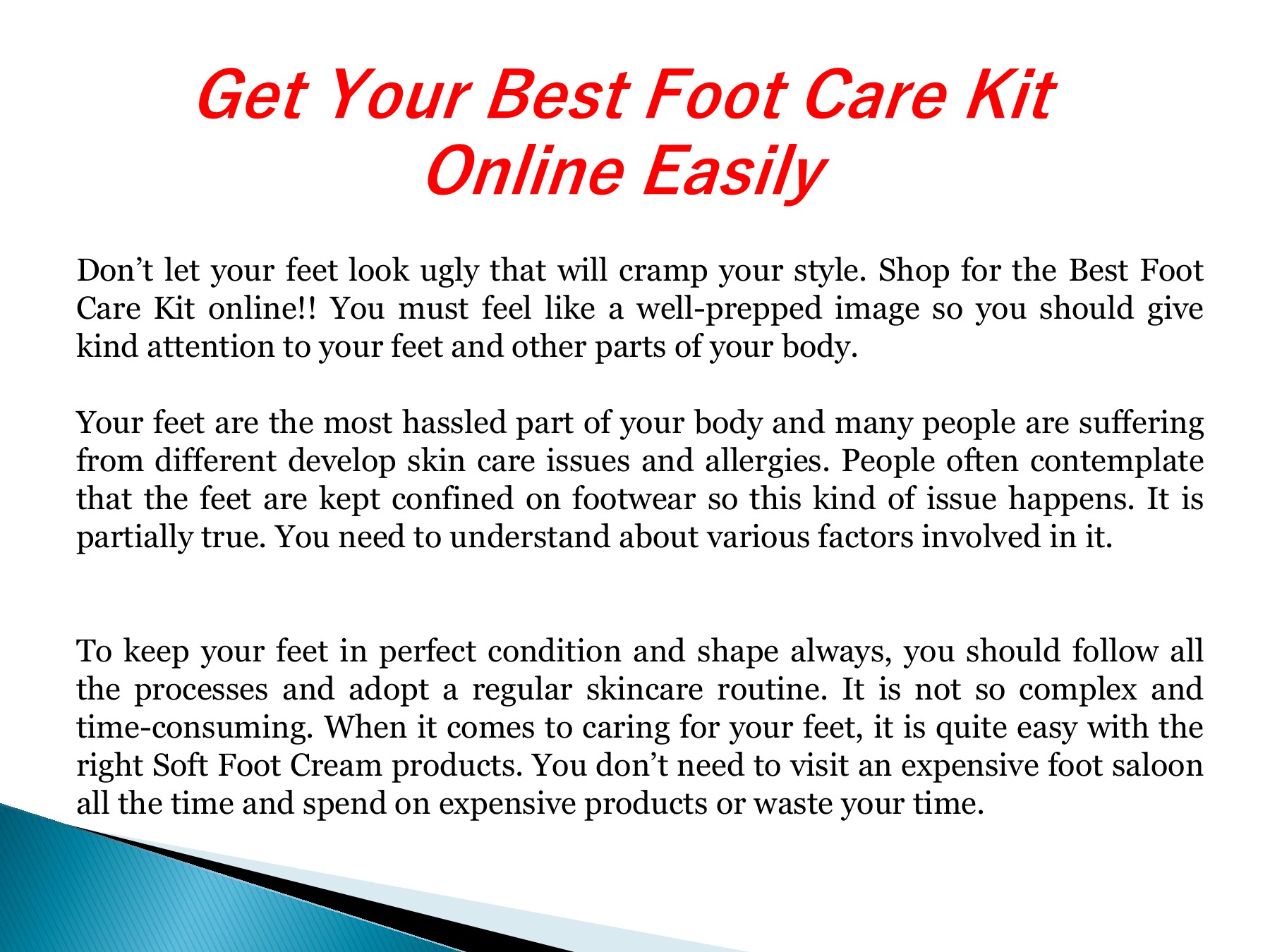 Get Your Best Foot Care Kit Online Easily

Don’t let your feet look ugly that will cramp your style. Shop for the Best Foot Care Kit online!! You must feel like a well-prepped image so you should give kind attention to your feet and other parts of your body.

Your feet are the most hassled part of your body and many people are suffering from different develop skin care issues and allergies. People often contemplate that the feet are kept confined on footwear so this kind of issue happens. It is partially true. You need to understand about various factors involved in it.

To keep your feet in perfect condition and shape always, you should follow all the processes and adopt a regular skincare routine. It is not so complex and time-consuming. When it comes to caring for your feet, it is quite easy with the right Soft Foot Cream products. You don’t need to visit an expensive foot saloon all the time and spend on expensive products or waste your time.